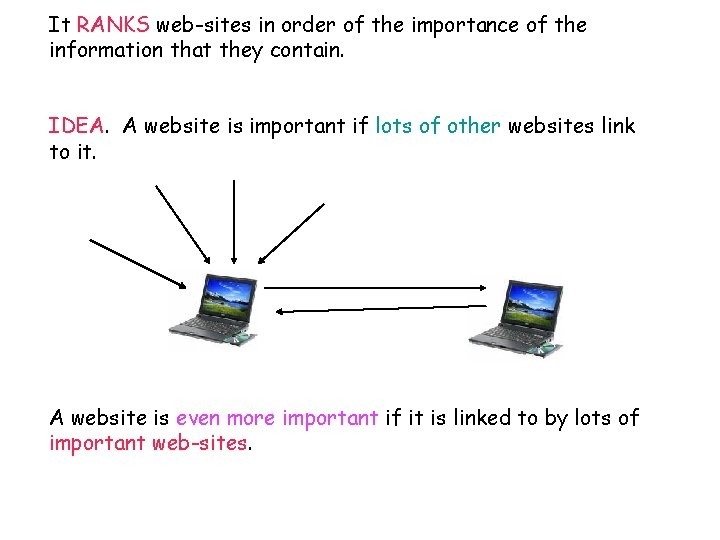 It RANKS web-sites in order of the importance of the information that they contain.

IDEA. A website is important if lots of other websites link to it.

A website is even more important if it is linked to by lots of important web-sites.